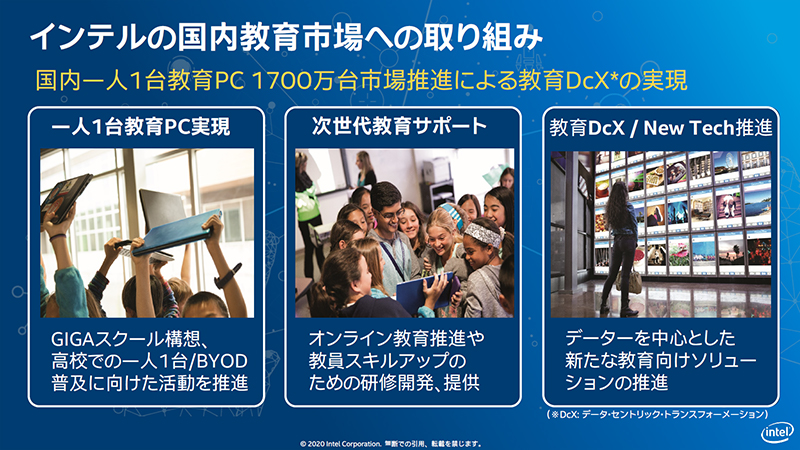 インテルの国内教育市場への取り組み

国内一人1台教育PC 1700万台市場推進による教育DcX*の実現

一人1台教育PC実現

GIGAスクール構想、高校での一人1台/BYOD普及に向けた活動を推進

次世代教育サポート

オンライン教育推進や教員スキルアップのための研修開発、提供

教育DcX / New Tech推進

データーを中心とした新たな教育向けソリューションの推進

（※DcX: データ・セントリック・トランスフォーメーション）

© 2020 Intel Corporation. 無断での引用、転載を禁じます。

intel